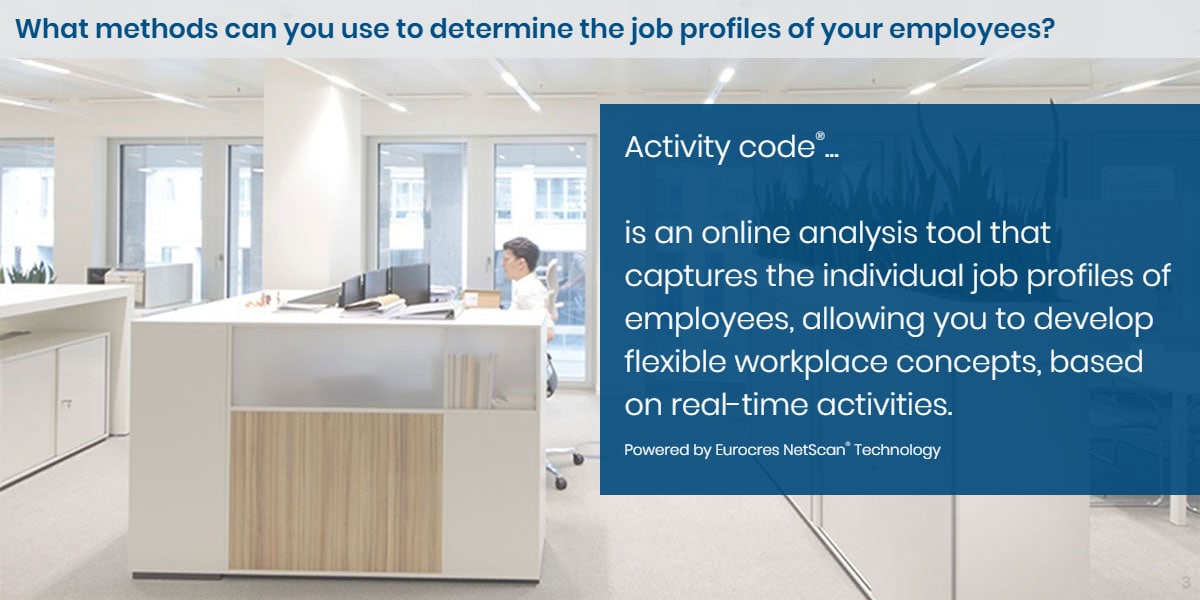 What methods can you use to determine the job profiles of your employees?

Activity code®...

is an online analysis tool that captures the individual job profiles of employees, allowing you to develop flexible workplace concepts, based on real-time activities.

Powered by Eurocres NetScan® Technology

3